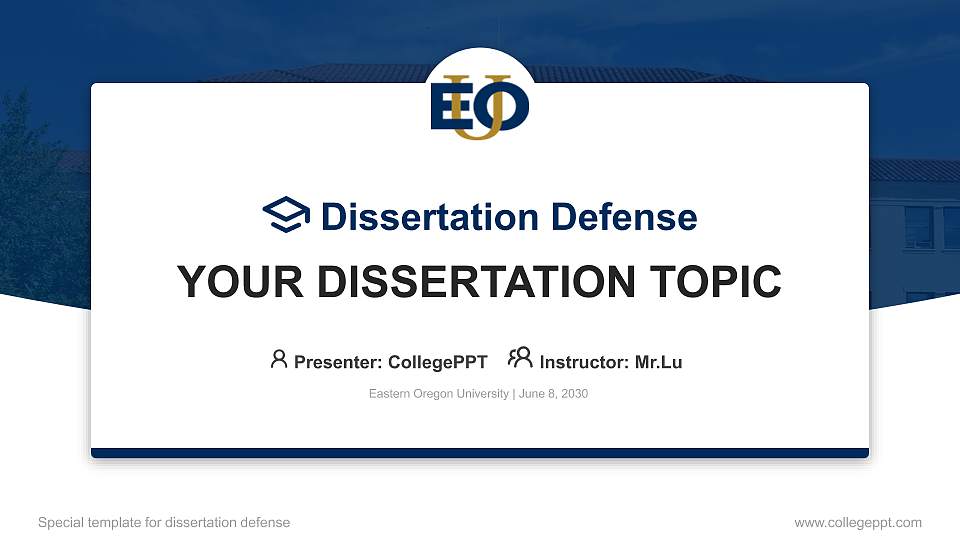 EOU

Dissertation Defense

YOUR DISSERTATION TOPIC

Presenter: CollegePPT Instructor: Mr.Lu

Eastern Oregon University | June 8, 2030

Special template for dissertation defense

www.collegeppt.com